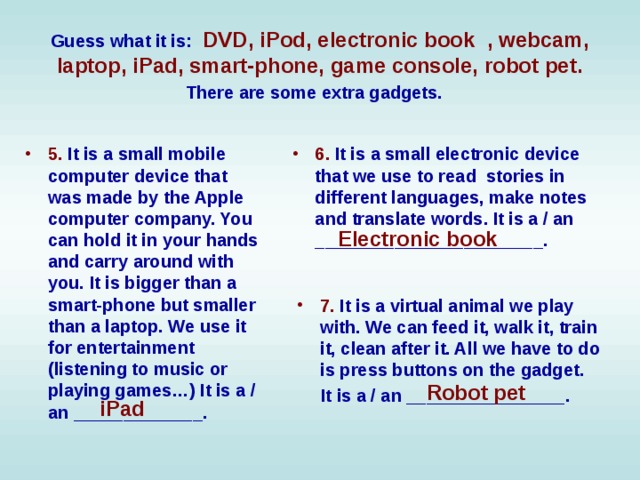 Guess what it is: DVD, iPod, electronic book , webcam, laptop, iPad, smart-phone, game console, robot pet.
There are some extra gadgets.

• 5. It is a small mobile computer device that was made by the Apple computer company. You can hold it in your hands and carry around with you. It is bigger than a smart-phone but smaller than a laptop. We use it for entertainment (listening to music or playing games…) It is a / an iPad.

• 6. It is a small electronic device that we use to read stories in different languages, make notes and translate words. It is a / an Electronic book.

• 7. It is a virtual animal we play with. We can feed it, walk it, train it, clean after it. All we have to do is press buttons on the gadget. It is a / an Robot pet.